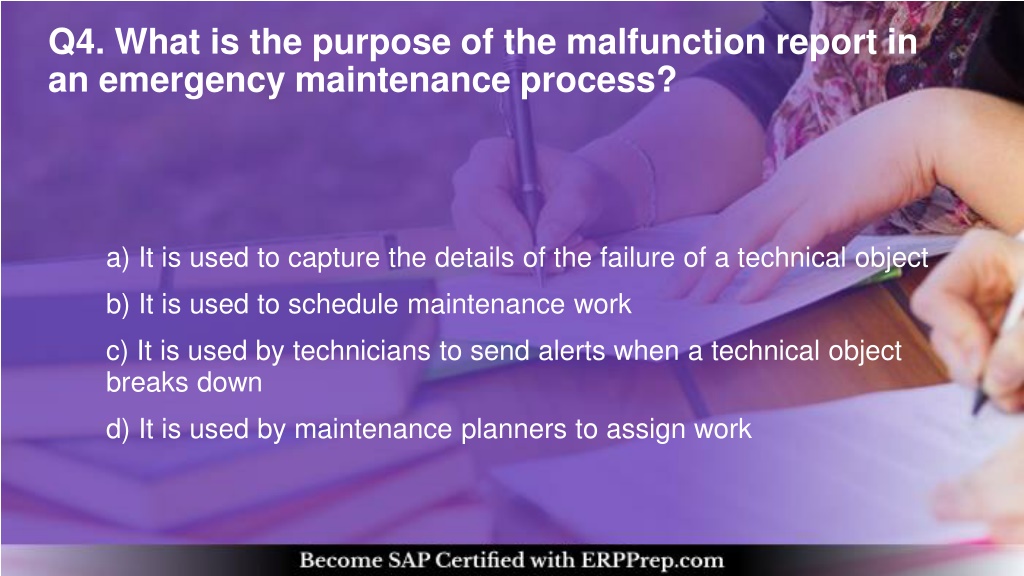 Q4. What is the purpose of the malfunction report in an emergency maintenance process?

a) It is used to capture the details of the failure of a technical object

b) It is used to schedule maintenance work

c) It is used by technicians to send alerts when a technical object breaks down

d) It is used by maintenance planners to assign work

Become SAP Certified with ERPPrep.com